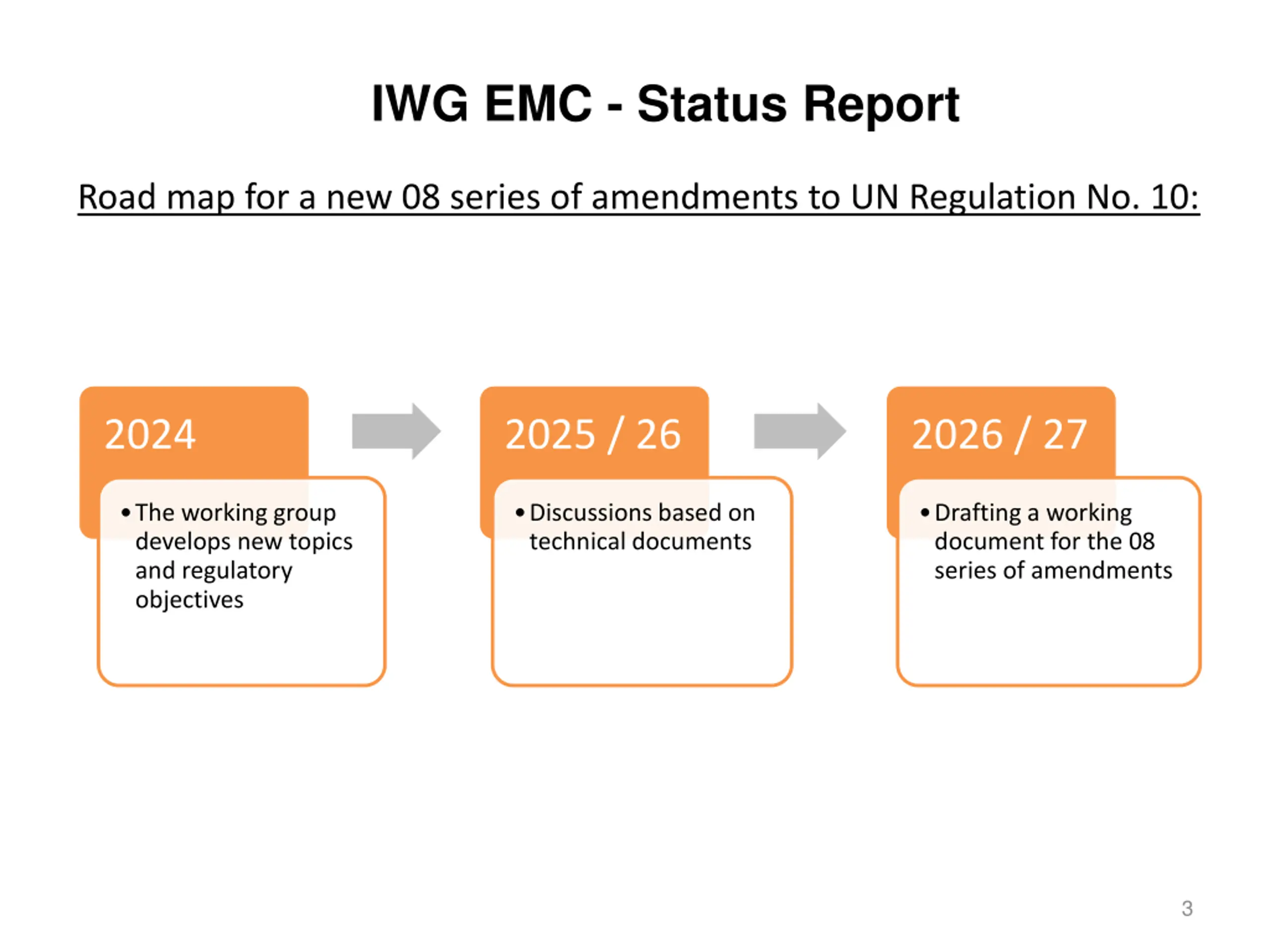 IWG EMC - Status Report

Road map for a new 08 series of amendments to UN Regulation No. 10:

2024

• The working group develops new topics and regulatory objectives

2025 / 26

• Discussions based on technical documents

2026 / 27

• Drafting a working document for the 08 series of amendments

3